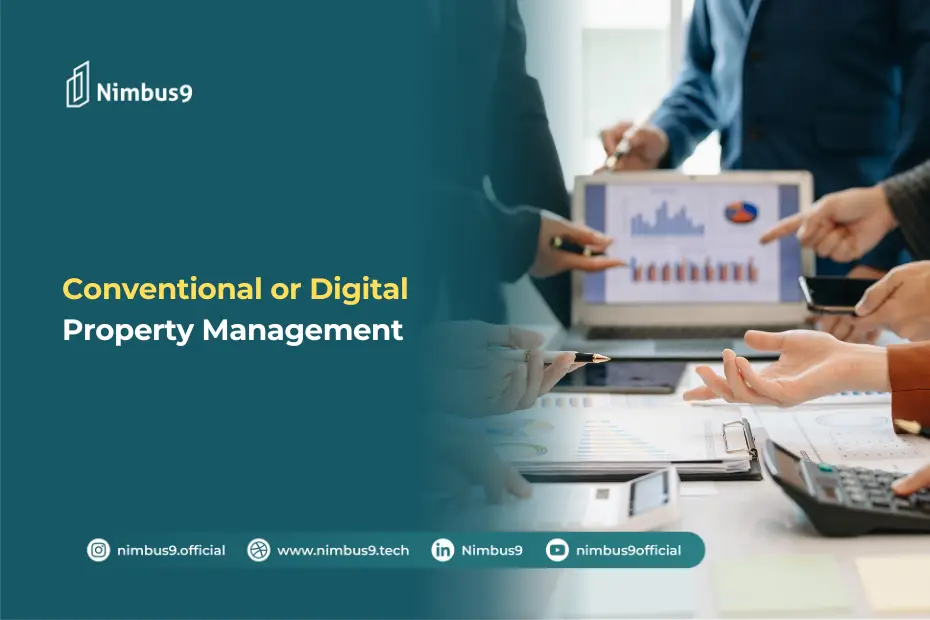 Nimbus9

Conventional or Digital Property Management

nimbus9.official www.nimbus9.tech Nimbus9 nimbus9official